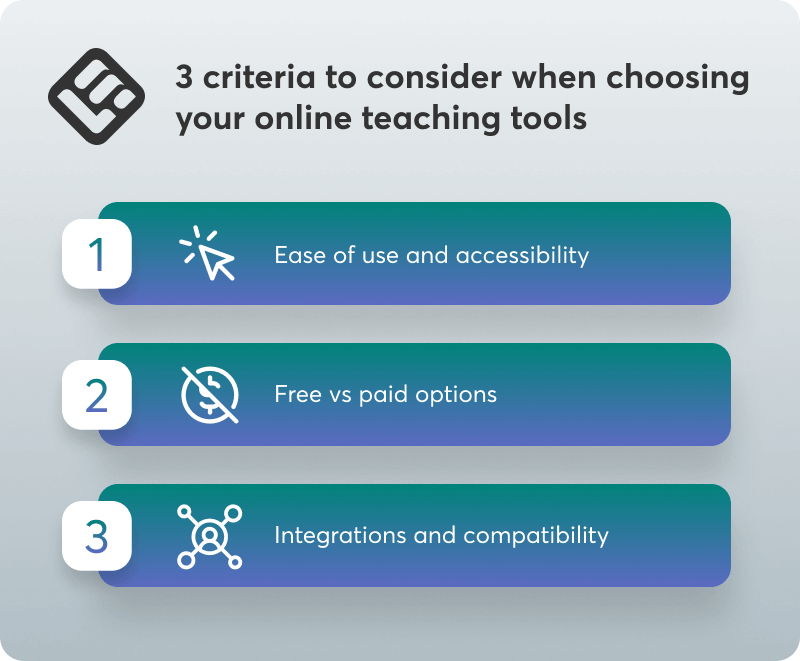 3 criteria to consider when choosing your online teaching tools

1 Ease of use and accessibility

2 Free vs paid options

3 Integrations and compatibility